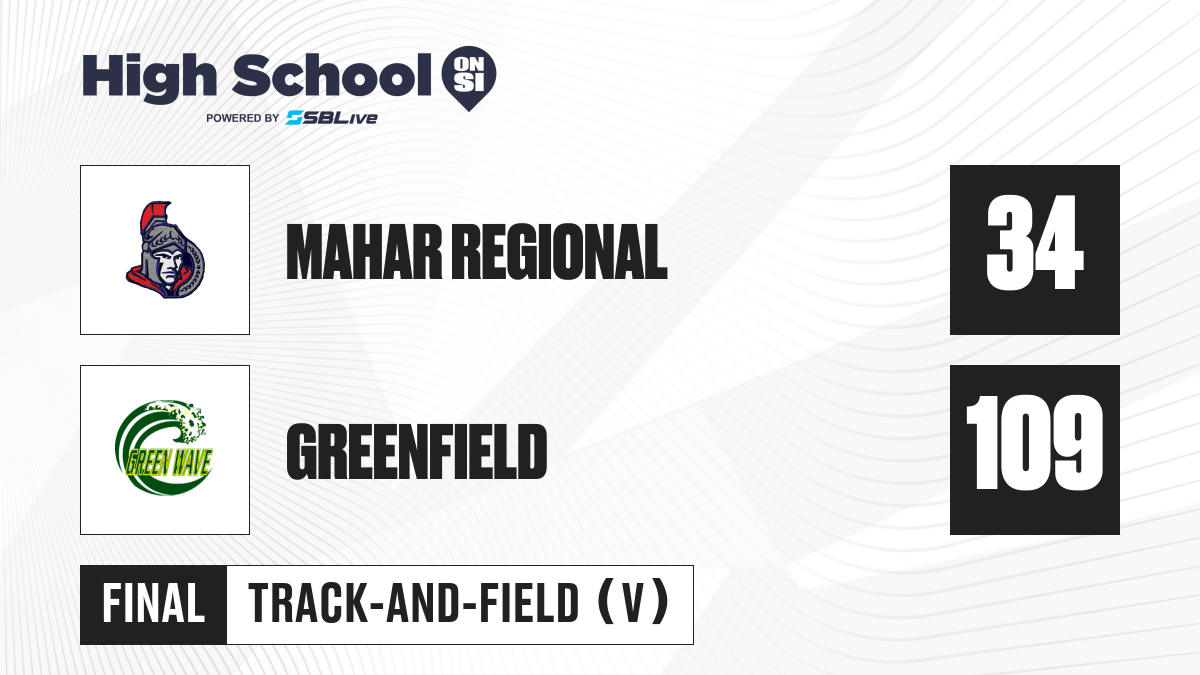 High School ON SI
POWERED BY SBLive

MAHAR REGIONAL
34

GREEN WAVE

GREENFIELD
109

FINAL
TRACK-AND-FIELD (V)